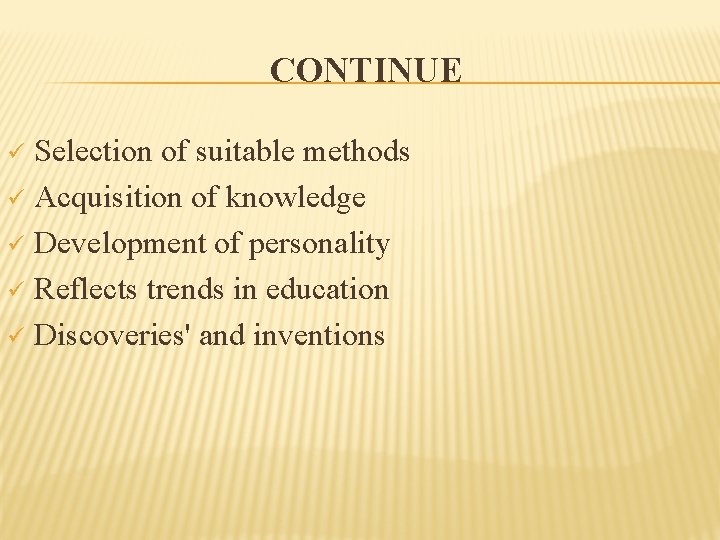 CONTINUE

✓ Selection of suitable methods
✓ Acquisition of knowledge
✓ Development of personality
✓ Reflects trends in education
✓ Discoveries' and inventions